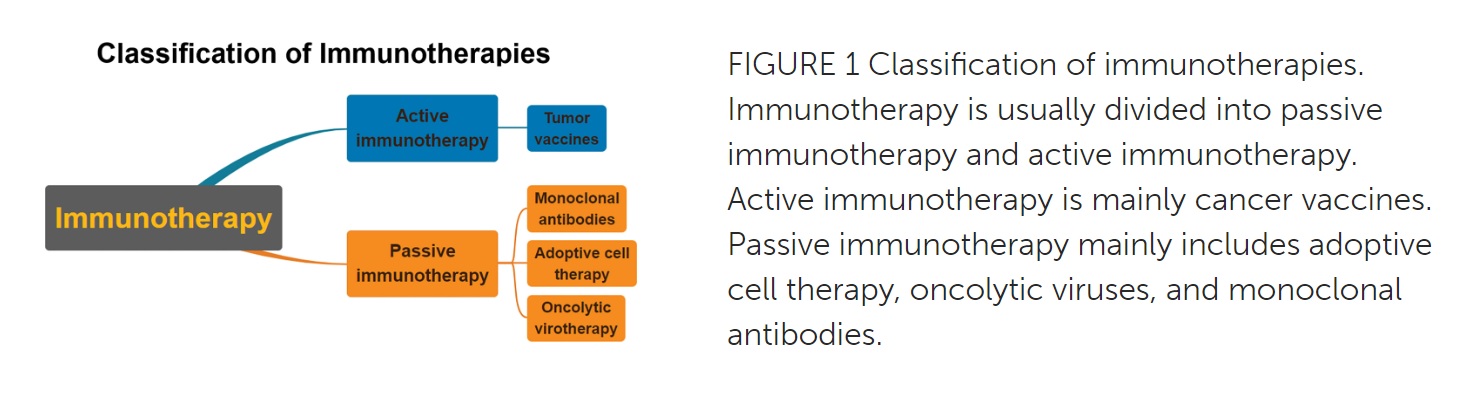 Classification of Immunotherapies

Immunotherapy

Active immunotherapy

Tumor vaccines

Passive immunotherapy

Monoclonal antibodies

Adoptive cell therapy

Oncolytic virotherapy

FIGURE 1 Classification of immunotherapies. Immunotherapy is usually divided into passive immunotherapy and active immunotherapy. Active immunotherapy is mainly cancer vaccines. Passive immunotherapy mainly includes adoptive cell therapy, oncolytic viruses, and monoclonal antibodies.